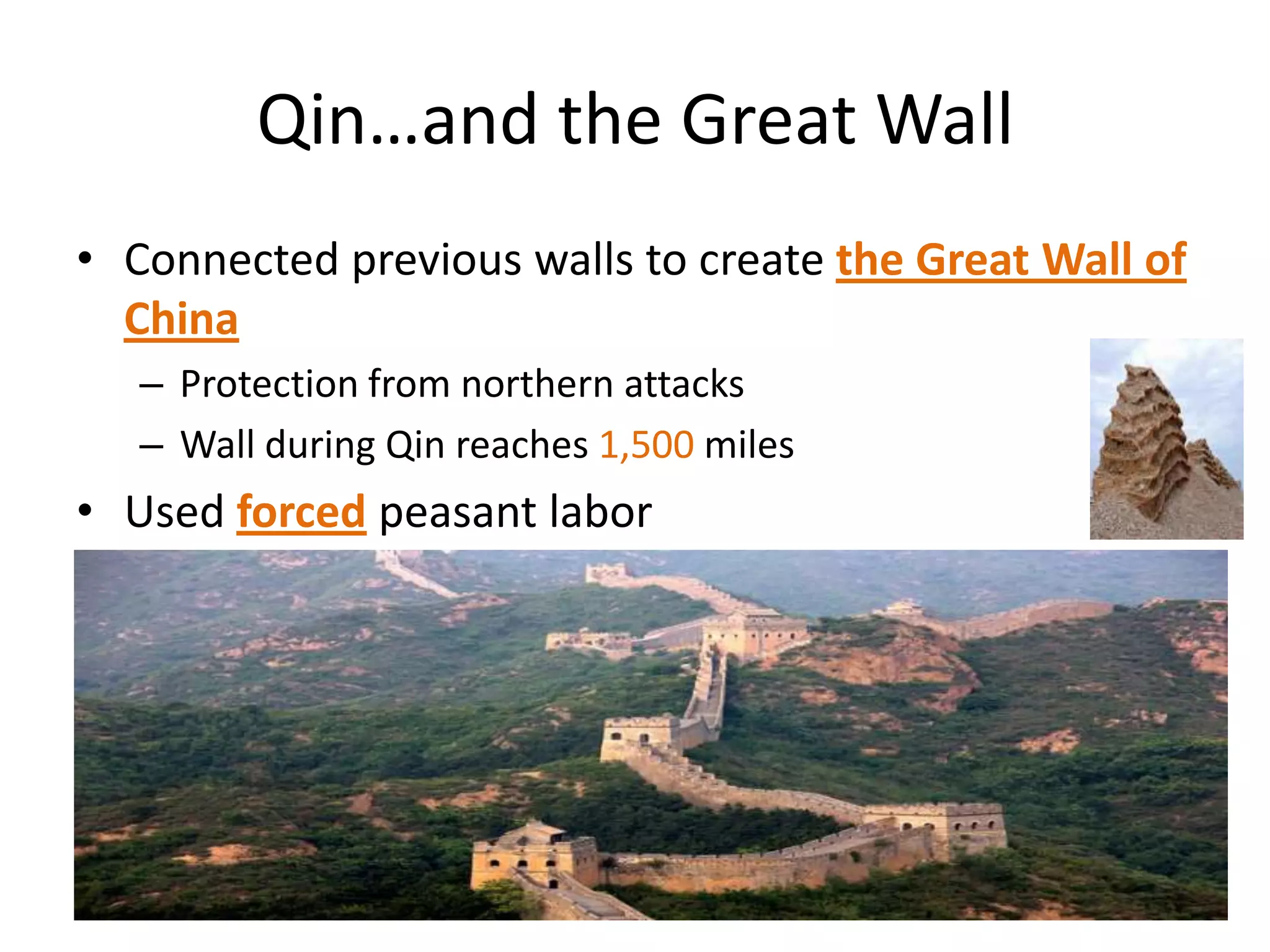 Qin…and the Great Wall

• Connected previous walls to create the Great Wall of China
  – Protection from northern attacks
  – Wall during Qin reaches 1,500 miles
• Used forced peasant labor